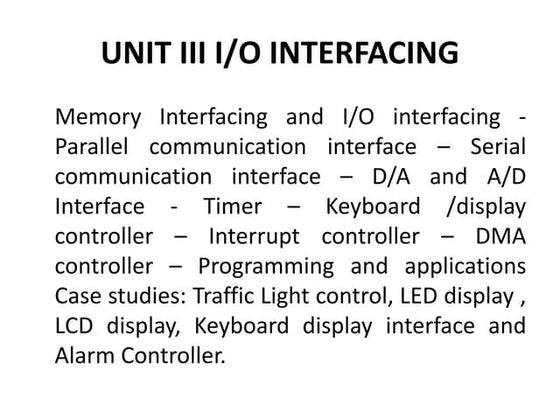 UNIT III I/O INTERFACING

Memory Interfacing and I/O interfacing - Parallel communication interface – Serial communication interface – D/A and A/D Interface - Timer – Keyboard /display controller – Interrupt controller – DMA controller – Programming and applications Case studies: Traffic Light control, LED display , LCD display, Keyboard display interface and Alarm Controller.